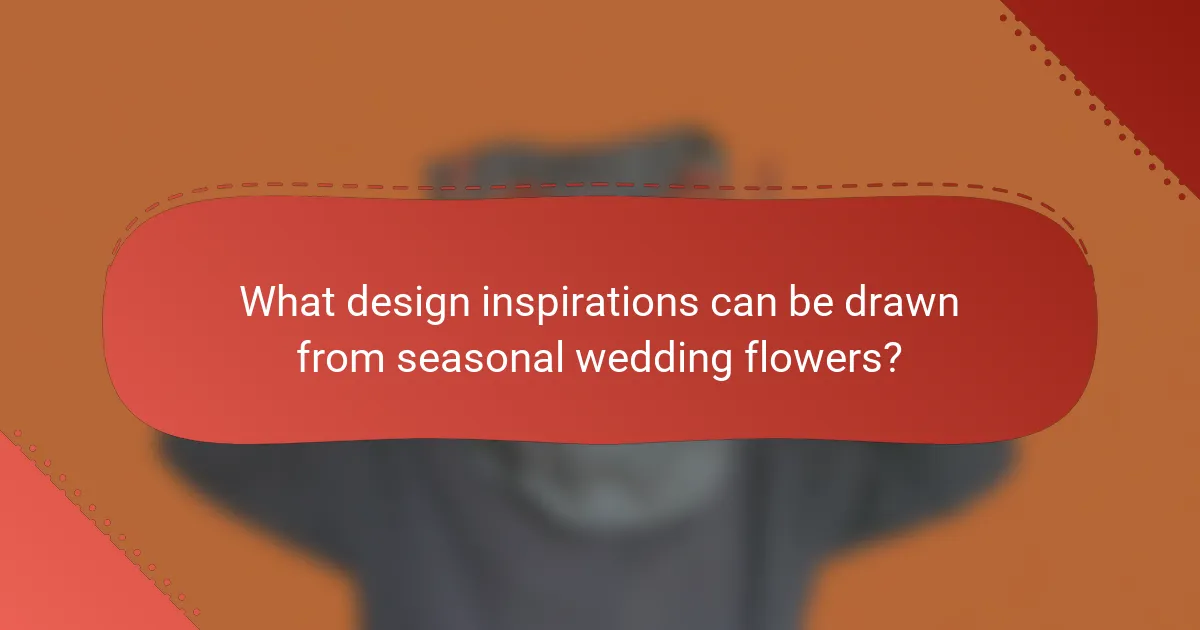 What design inspirations can be drawn from seasonal wedding flowers?